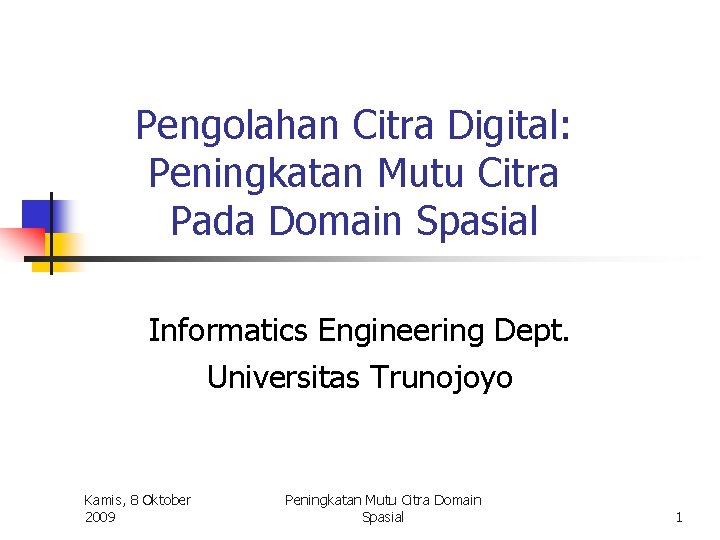 Pengolahan Citra Digital: Peningkatan Mutu Citra Pada Domain Spasial

Informatics Engineering Dept.

Universitas Trunojoyo

Kamis, 8 Oktober 2009

Peningkatan Mutu Citra Domain Spasial

1